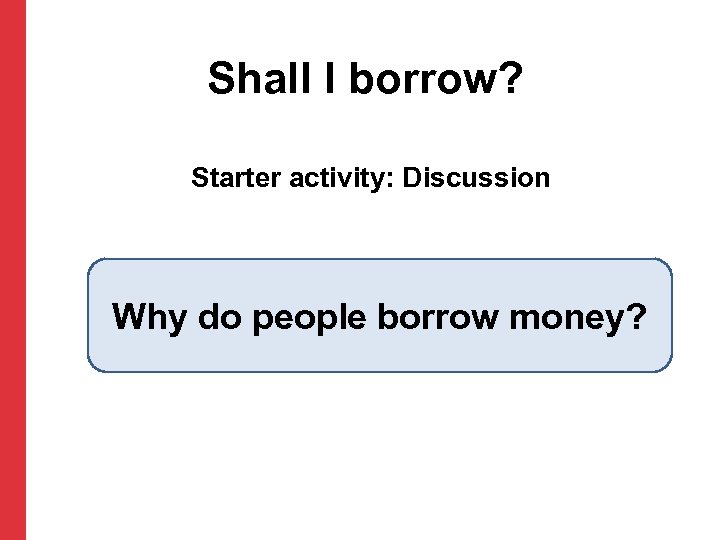 Shall I borrow?

Starter activity: Discussion

Why do people borrow money?